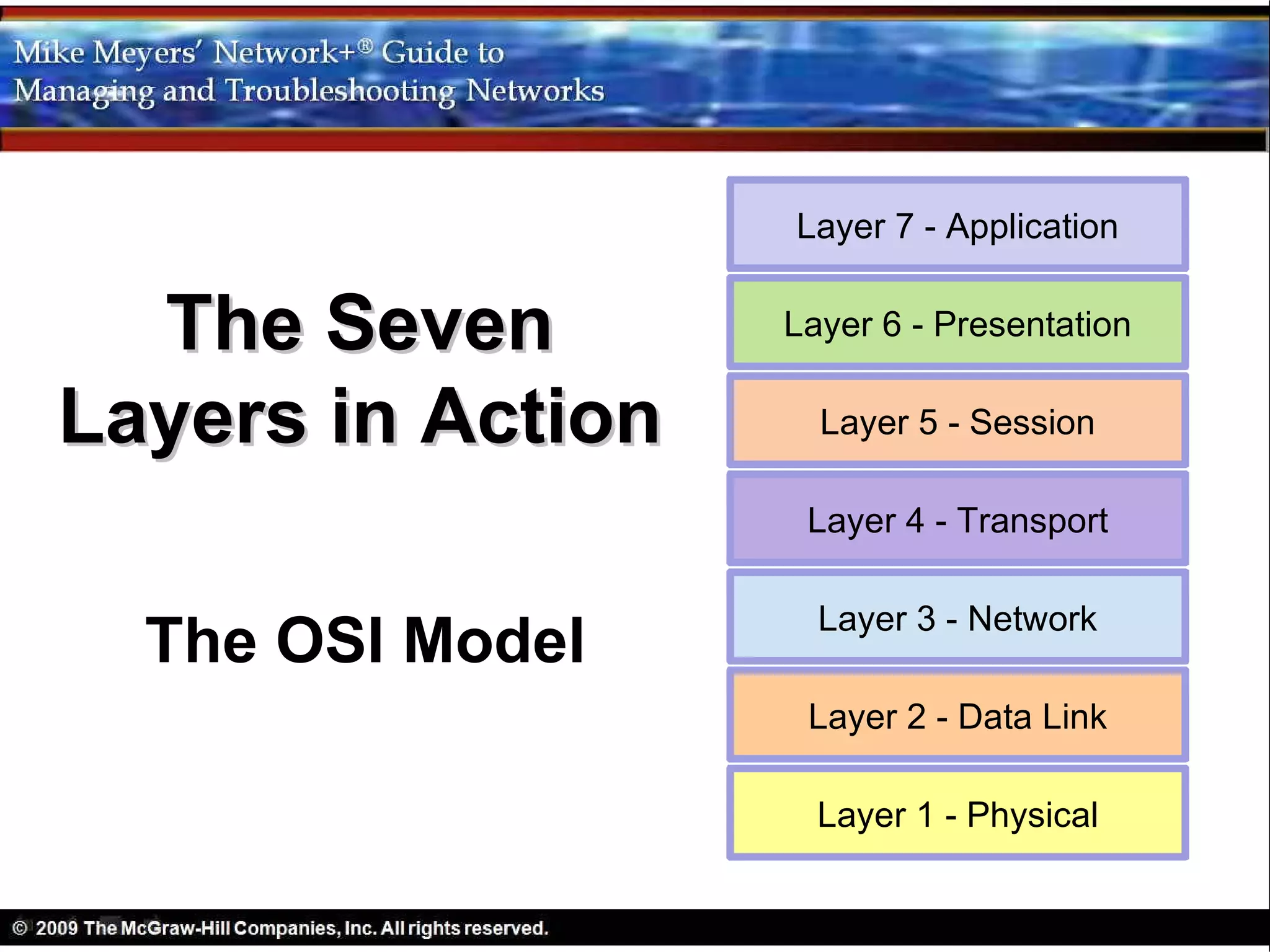 Mike Meyers' Network+® Guide to Managing and Troubleshooting Networks

The Seven Layers in Action

The OSI Model

Layer 7 - Application

Layer 6 - Presentation

Layer 5 - Session

Layer 4 - Transport

Layer 3 - Network

Layer 2 - Data Link

Layer 1 - Physical

© 2009 The McGraw-Hill Companies, Inc. All rights reserved.